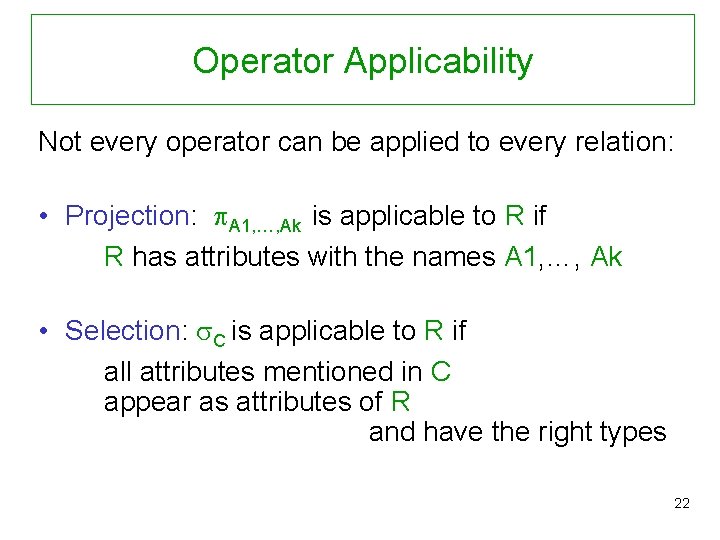 Operator Applicability

Not every operator can be applied to every relation:

• Projection: $\pi_{A1,\ldots,Ak}$ is applicable to R if
R has attributes with the names A1,…, Ak

• Selection: $\sigma_C$ is applicable to R if
all attributes mentioned in C
appear as attributes of R
and have the right types

22